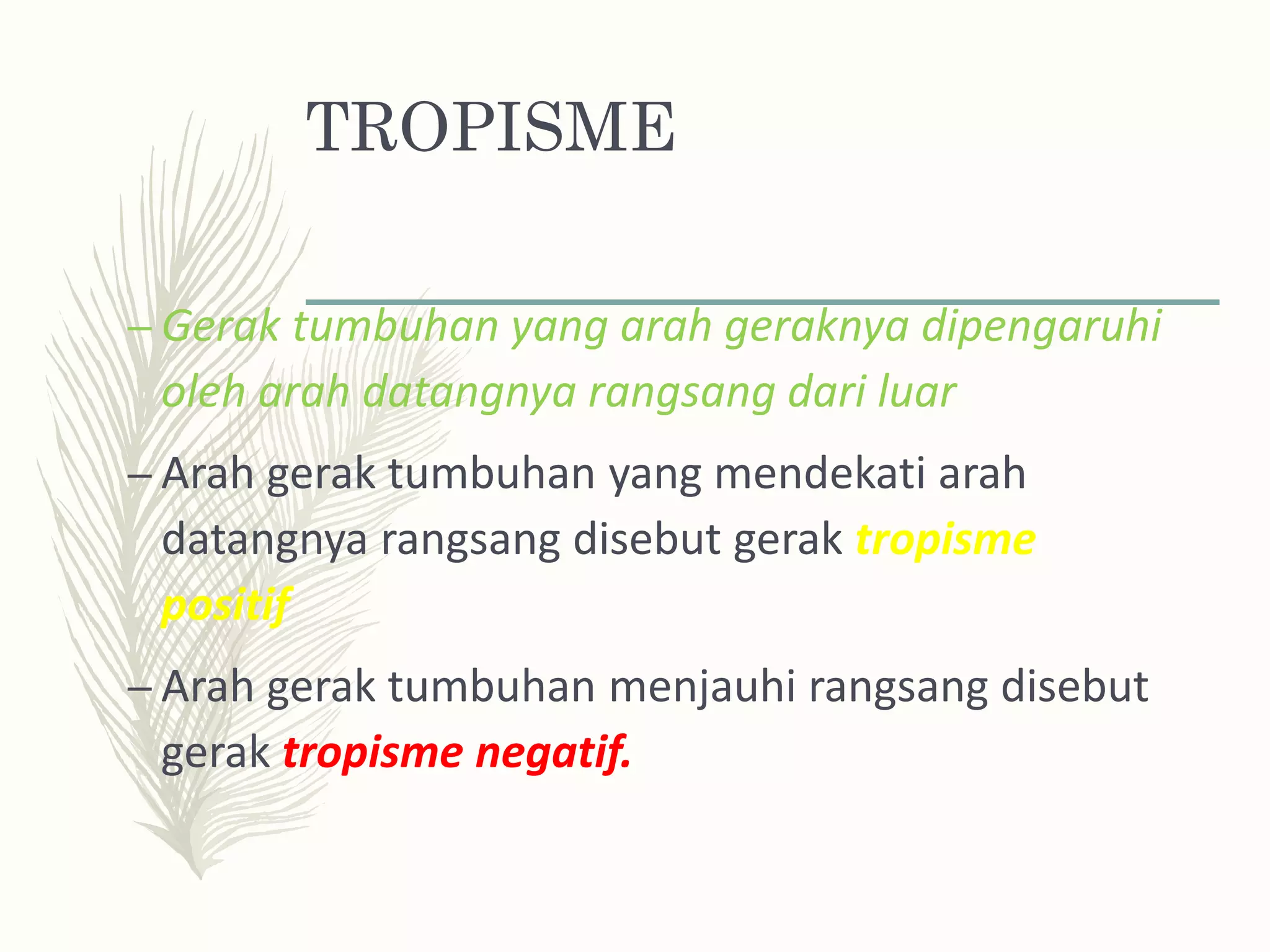 TROPISME

– Gerak tumbuhan yang arah geraknya dipengaruhi oleh arah datangnya rangsang dari luar

– Arah gerak tumbuhan yang mendekati arah datangnya rangsang disebut gerak tropisme positif

– Arah gerak tumbuhan menjauhi rangsang disebut gerak tropisme negatif.